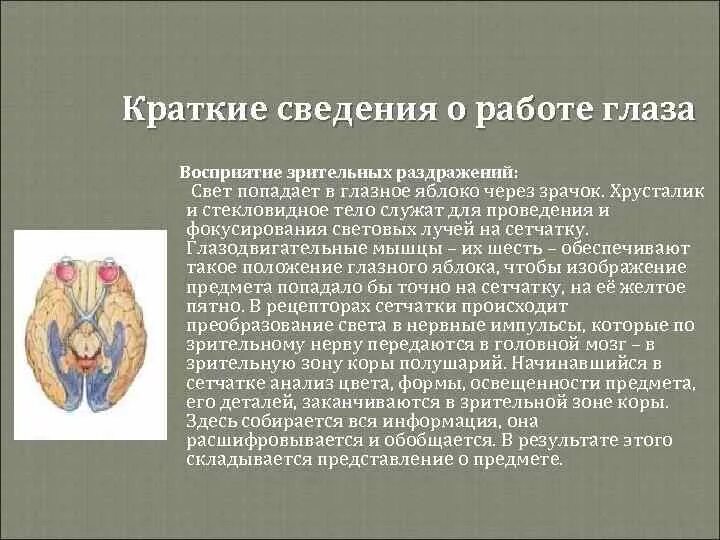 Краткие сведения о работе глаза

Восприятие зрительных раздражений:
Свет попадает в глазное яблоко через зрачок. Хрусталик и стекловидное тело служат для проведения и фокусирования световых лучей на сетчатку. Глазодвигательные мышцы – их шесть – обеспечивают такое положение глазного яблока, чтобы изображение предмета попадало бы точно на сетчатку, на её желтое пятно. В рецепторах сетчатки происходит преобразование света в нервные импульсы, которые по зрительному нерву передаются в головной мозг – в зрительную зону коры полушарий. Начинавшийся в сетчатке анализ цвета, формы, освещенности предмета, его деталей, заканчиваются в зрительной зоне коры. Здесь собирается вся информация, она расшифровывается и обобщается. В результате этого складывается представление о предмете.